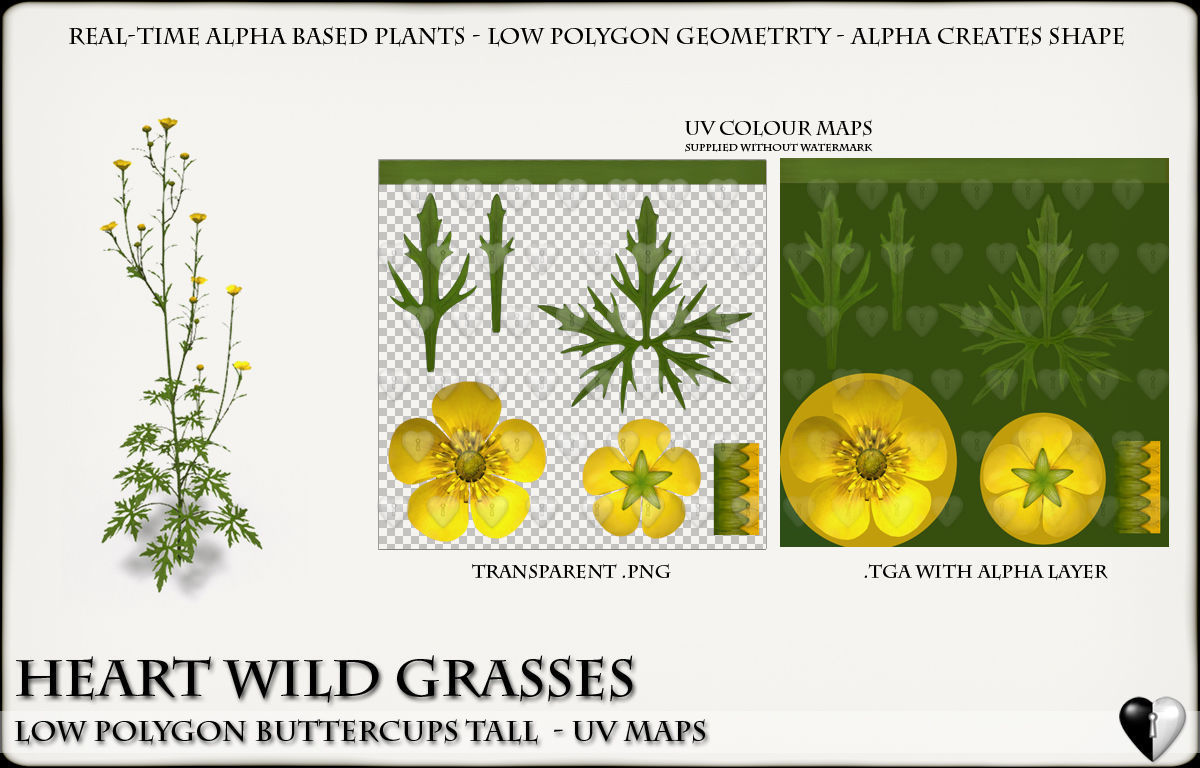 REAL-TIME ALPHA BASED PLANTS - LOW POLYGON GEOMETRTY - ALPHA CREATES SHAPE

UV COLOUR MAPS
SUPPLIED WITHOUT WATERMARK

TRANSPARENT .PNG

.TGA WITH ALPHA LAYER

HEART WILD GRASSES
LOW POLYGON BUTTERCUPS TALL - UV MAPS